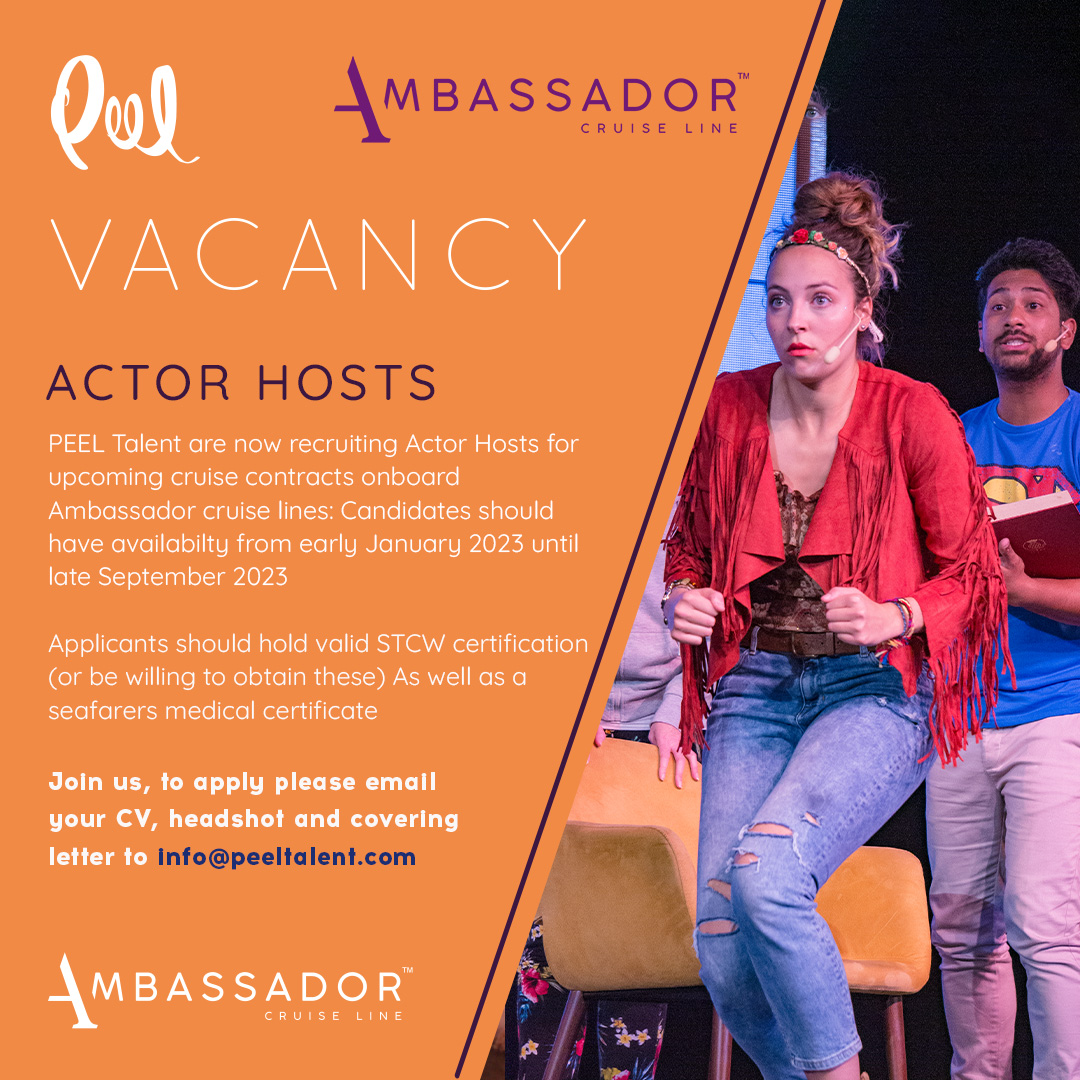 Peel

AMBASSADOR™
CRUISE LINE

VACANCY

ACTOR HOSTS

PEEL Talent are now recruiting Actor Hosts for upcoming cruise contracts onboard Ambassador cruise lines: Candidates should have availabilty from early January 2023 until late September 2023

Applicants should hold valid STCW certification (or be willing to obtain these) As well as a seafarers medical certificate

Join us, to apply please email your CV, headshot and covering letter to info@peeltalent.com

AMBASSADOR™
CRUISE LINE